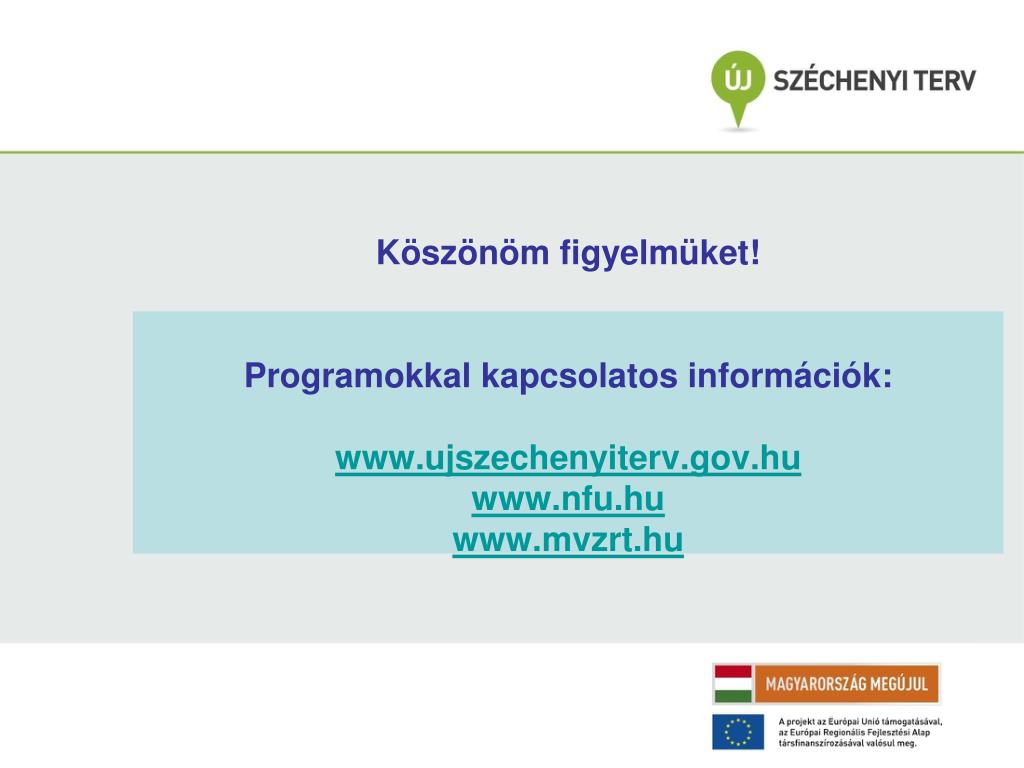 ÚJ SZÉCHENYI TERV

Köszönöm figyelmüket!

Programokkal kapcsolatos információk:

www.ujszechenyiterv.gov.hu
www.nfu.hu
www.mvzrt.hu

MAGYARORSZÁG MEGÚJUL

A projekt az Európai Unió támogatásával, az Európai Regionális Fejlesztési Alap társfinanszírozásával valósul meg.